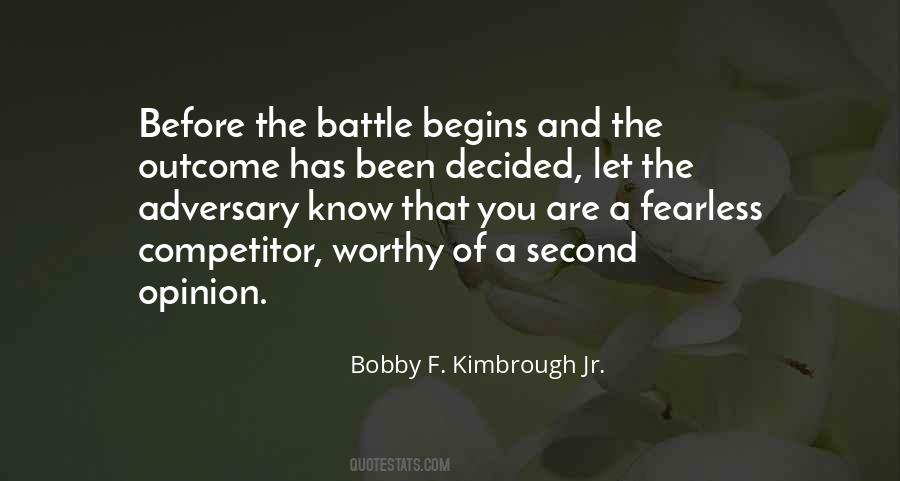 Before the battle begins and the outcome has been decided, let the adversary know that you are a fearless competitor, worthy of a second opinion.

Bobby F. Kimbrough Jr.

QUOTESTATS.COM